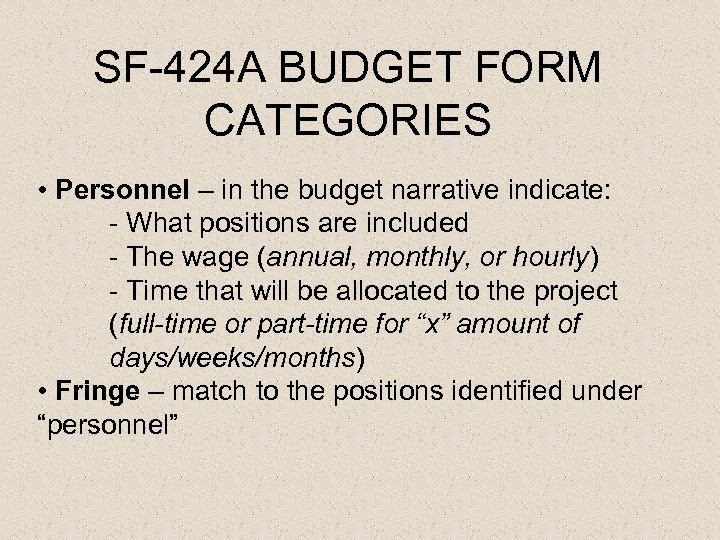 SF-424A BUDGET FORM CATEGORIES

• Personnel – in the budget narrative indicate:
- What positions are included
- The wage (annual, monthly, or hourly)
- Time that will be allocated to the project (full-time or part-time for “x” amount of days/weeks/months)
• Fringe – match to the positions identified under “personnel”